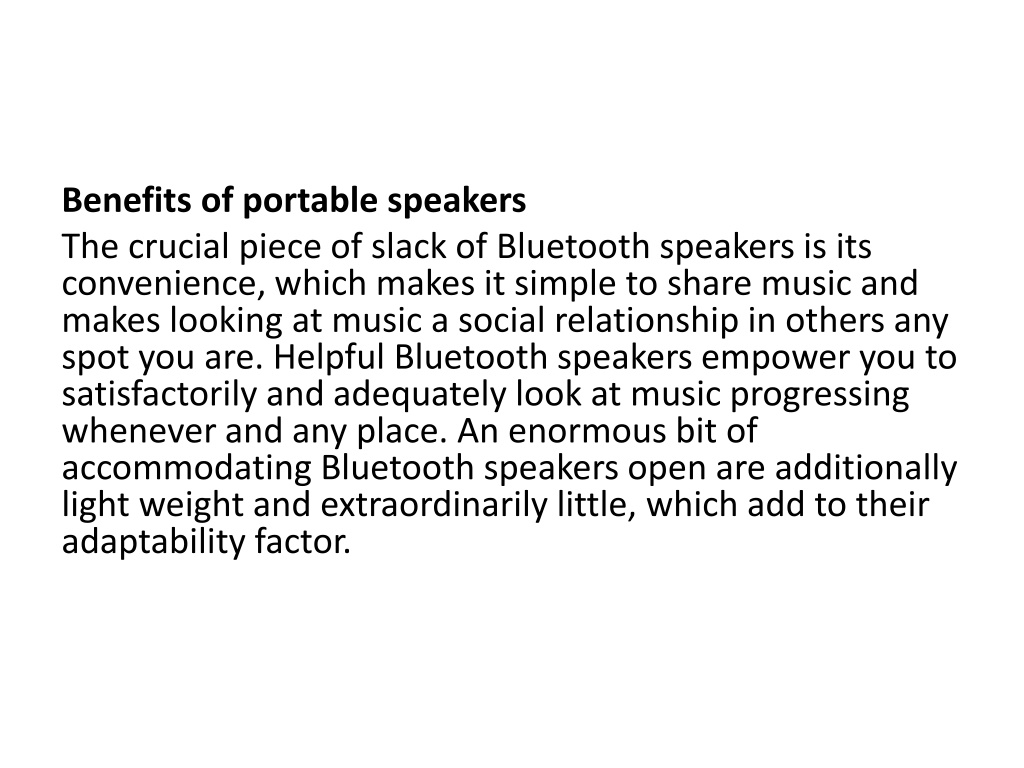 Benefits of portable speakers

The crucial piece of slack of Bluetooth speakers is its convenience, which makes it simple to share music and makes looking at music a social relationship in others any spot you are. Helpful Bluetooth speakers empower you to satisfactorily and adequately look at music progressing whenever and any place. An enormous bit of accommodating Bluetooth speakers open are additionally light weight and extraordinarily little, which add to their adaptability factor.